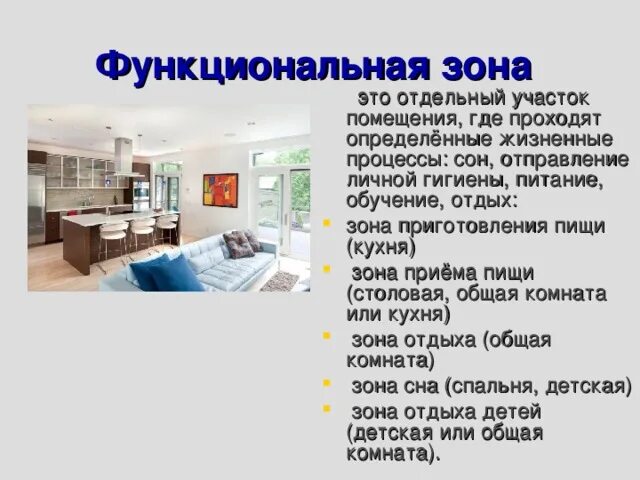 Функциональная зона

это отдельный участок помещения, где проходят определённые жизненные процессы: сон, отправление личной гигиены, питание, обучение, отдых:

- зона приготовления пищи (кухня)
- зона приёма пищи (столовая, общая комната или кухня)
- зона отдыха (общая комната)
- зона сна (спальня, детская)
- зона отдыха детей (детская или общая комната).